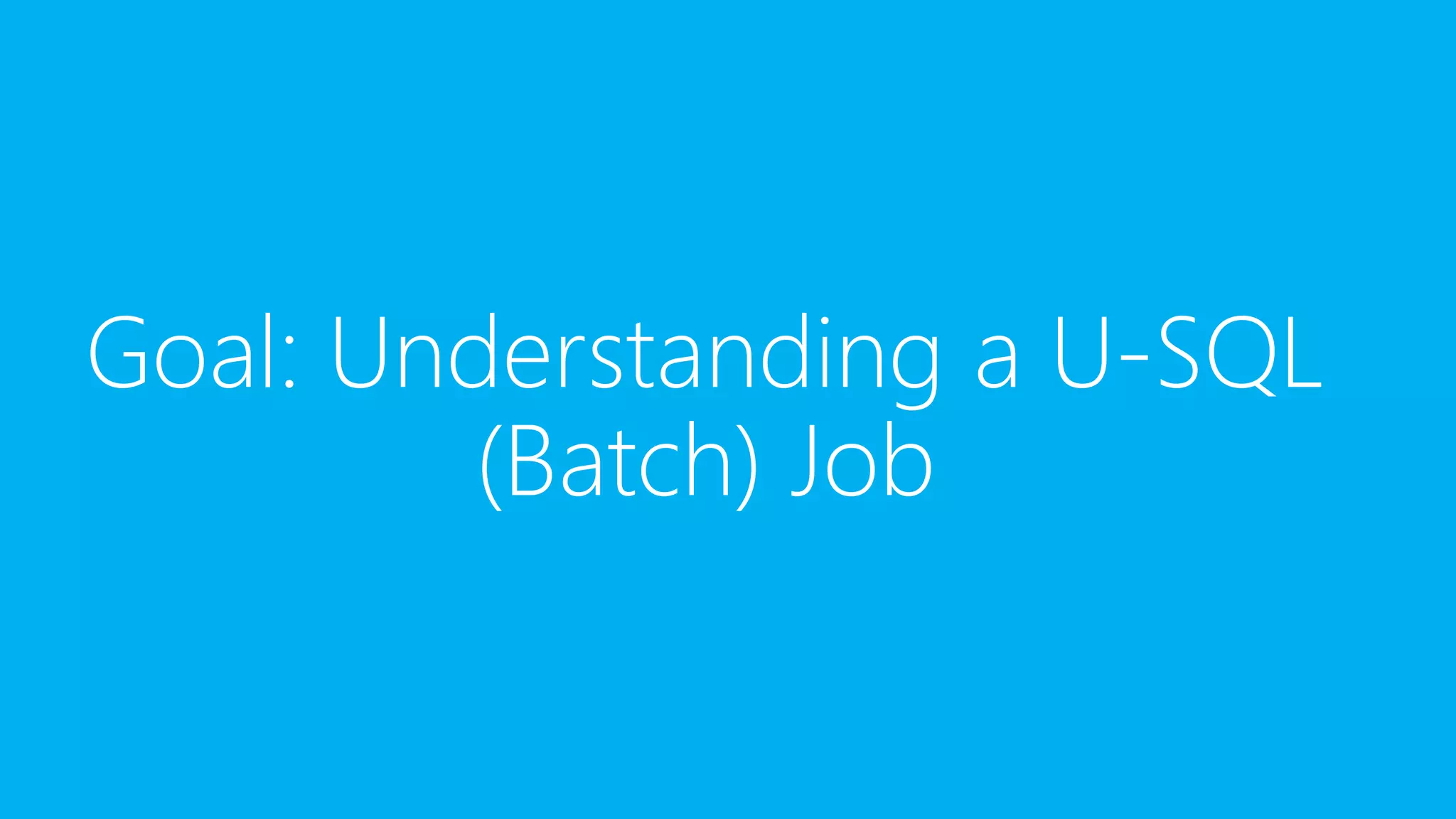 Goal: Understanding a U-SQL (Batch) Job